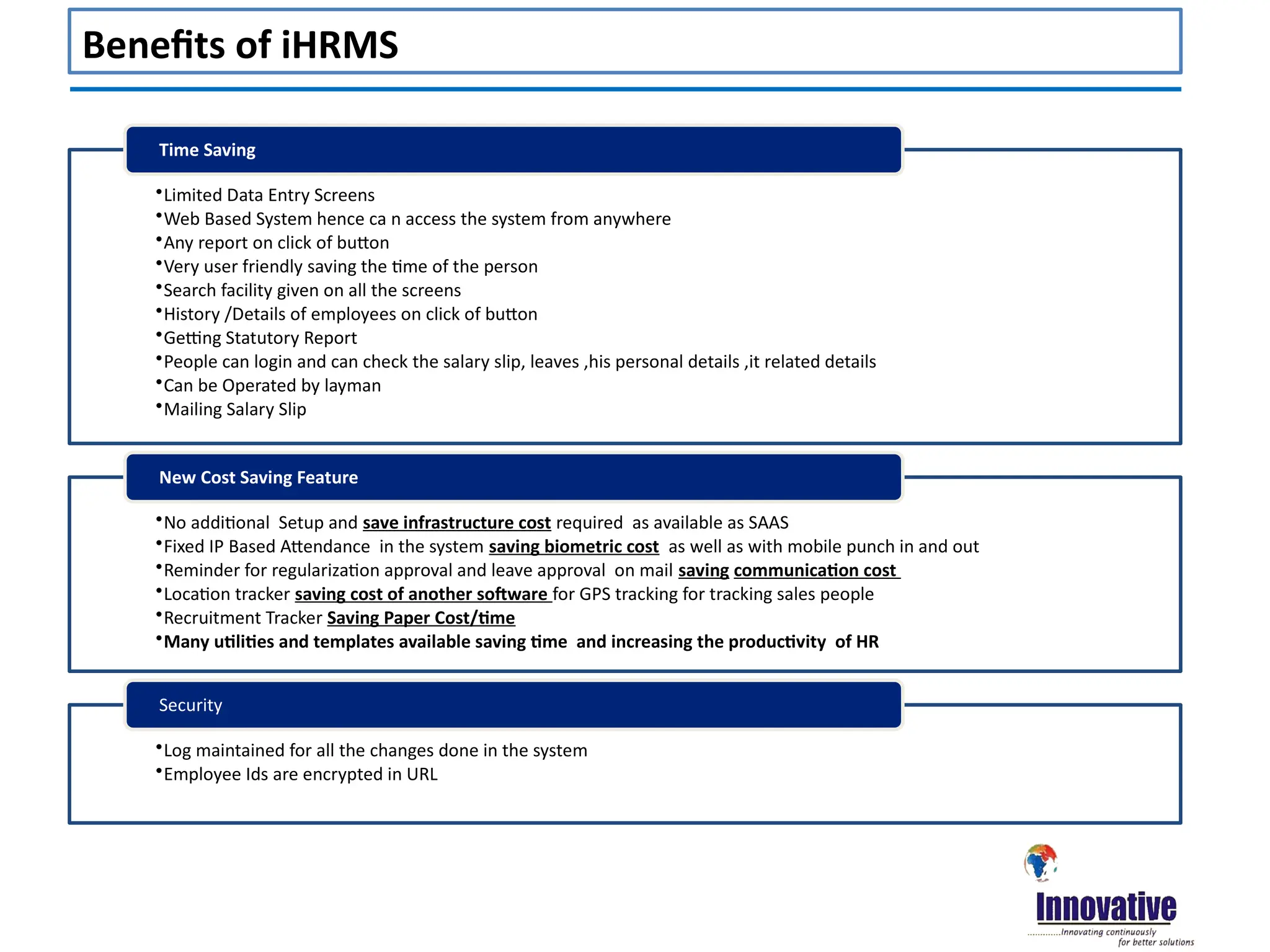 Benefits of iHRMS

Time Saving

•Limited Data Entry Screens
•Web Based System hence ca n access the system from anywhere
•Any report on click of button
•Very user friendly saving the time of the person
•Search facility given on all the screens
•History /Details of employees on click of button
•Getting Statutory Report
•People can login and can check the salary slip, leaves ,his personal details ,it related details
•Can be Operated by layman
•Mailing Salary Slip

New Cost Saving Feature

•No additional Setup and save infrastructure cost required as available as SAAS
•Fixed IP Based Attendance in the system saving biometric cost as well as with mobile punch in and out
•Reminder for regularization approval and leave approval on mail saving communication cost
•Location tracker saving cost of another software for GPS tracking for tracking sales people
•Recruitment Tracker Saving Paper Cost/time
•Many utilities and templates available saving time and increasing the productivity of HR

Security

•Log maintained for all the changes done in the system
•Employee Ids are encrypted in URL

Innovative
............Innovating continuously for better solutions